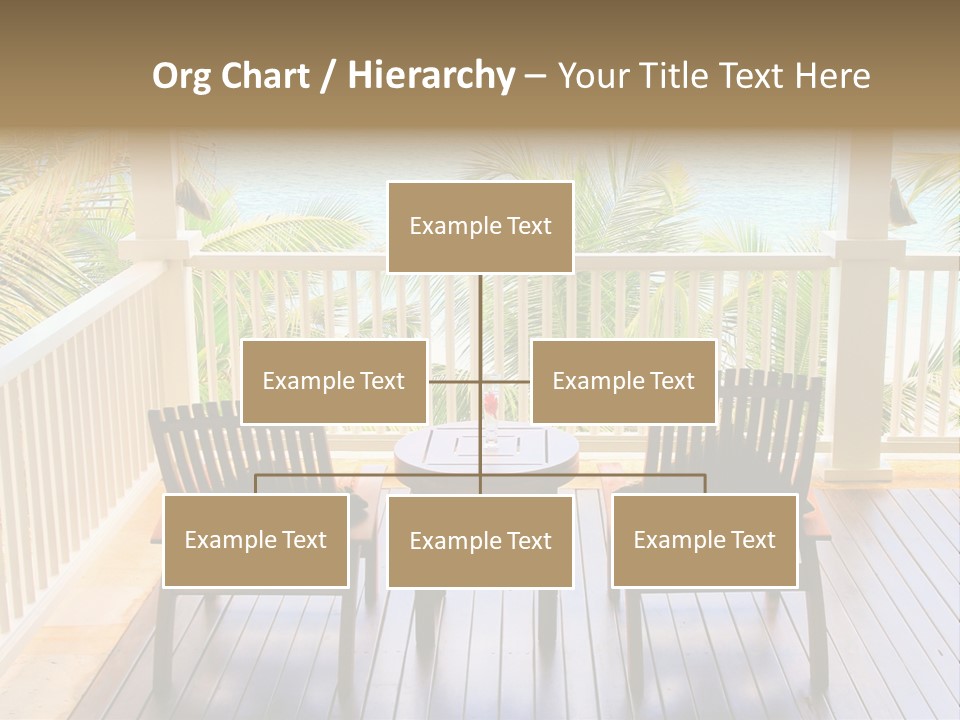 Org Chart / Hierarchy – Your Title Text Here

Example Text

Example Text

Example Text

Example Text

Example Text

Example Text